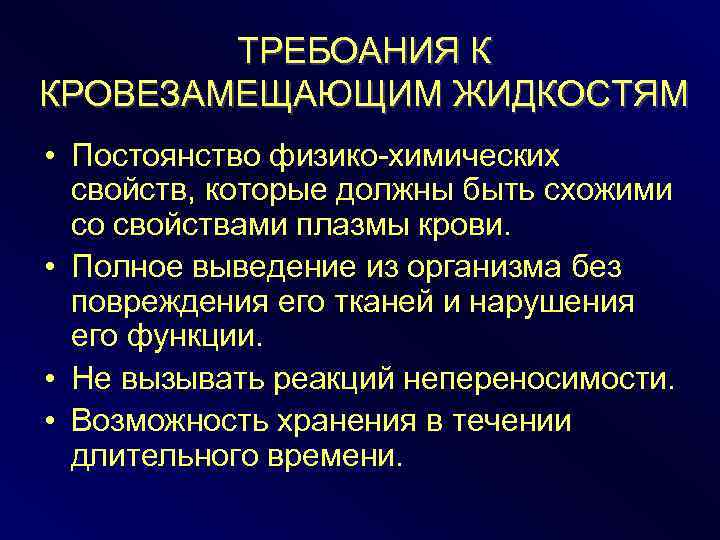 ТРЕБОАНИЯ К КРОВЕЗАМЕЩАЮЩИМ ЖИДКОСТЯМ

• Постоянство физико-химических свойств, которые должны быть схожими со свойствами плазмы крови.
• Полное выведение из организма без повреждения его тканей и нарушения его функции.
• Не вызывать реакций непереносимости.
• Возможность хранения в течении длительного времени.